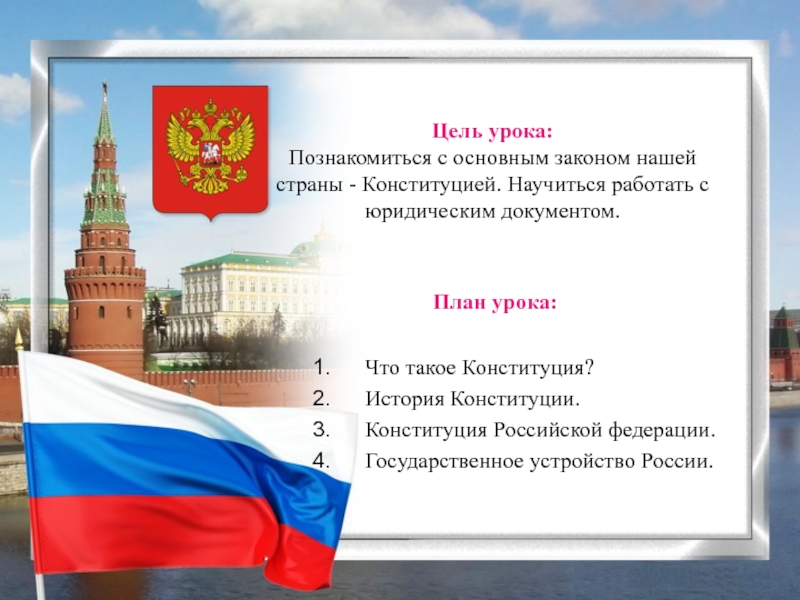 Цель урока:
Познакомиться с основным законом нашей страны - Конституцией. Научиться работать с юридическим документом.

План урока:

1. Что такое Конституция?
2. История Конституции.
3. Конституция Российской федерации.
4. Государственное устройство России.